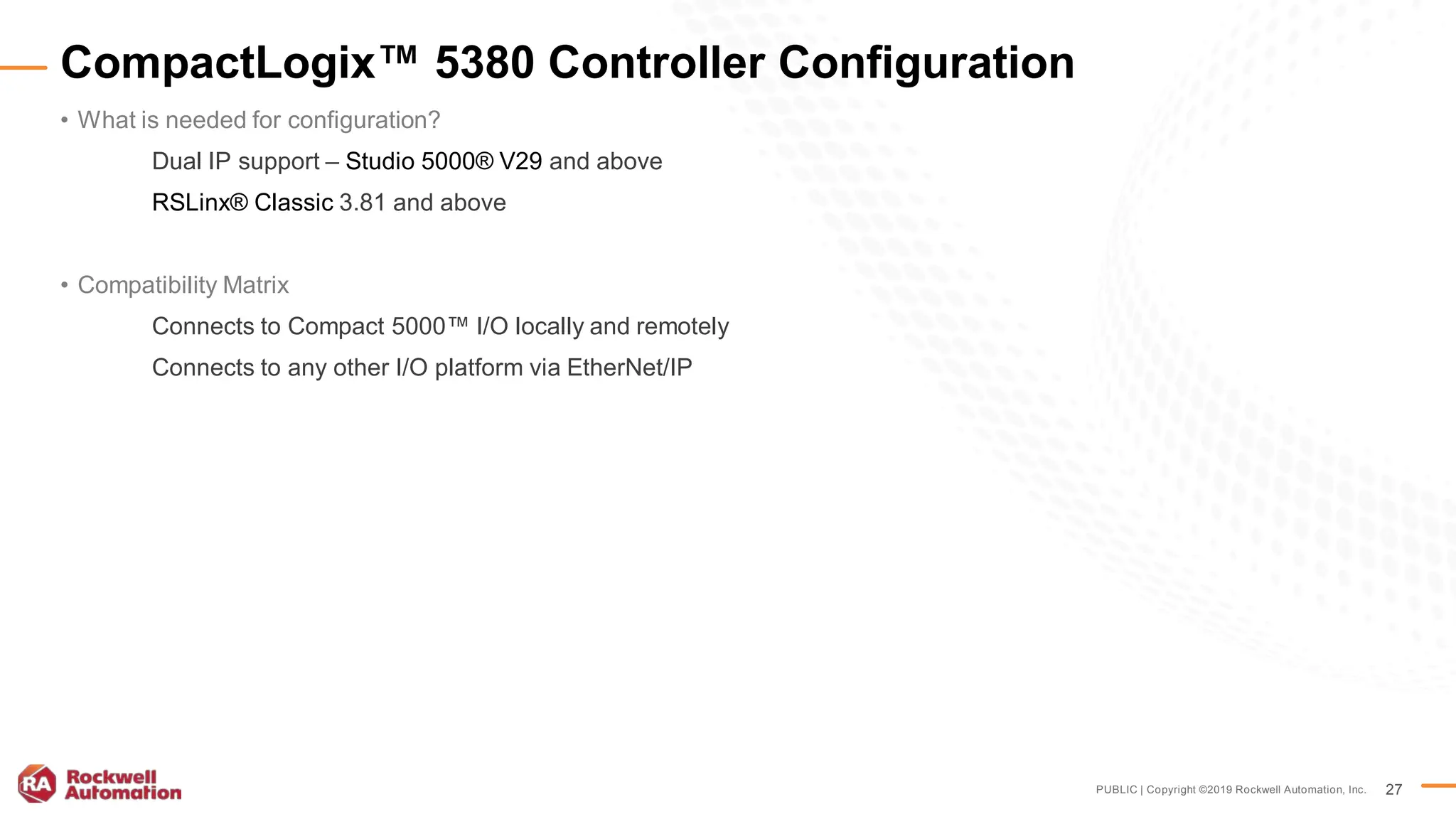 CompactLogix™ 5380 Controller Configuration

• What is needed for configuration?

Dual IP support – Studio 5000® V29 and above

RSLinx® Classic 3.81 and above

• Compatibility Matrix

Connects to Compact 5000™ I/O locally and remotely

Connects to any other I/O platform via EtherNet/IP

RA Rockwell Automation

PUBLIC | Copyright ©2019 Rockwell Automation, Inc. 27